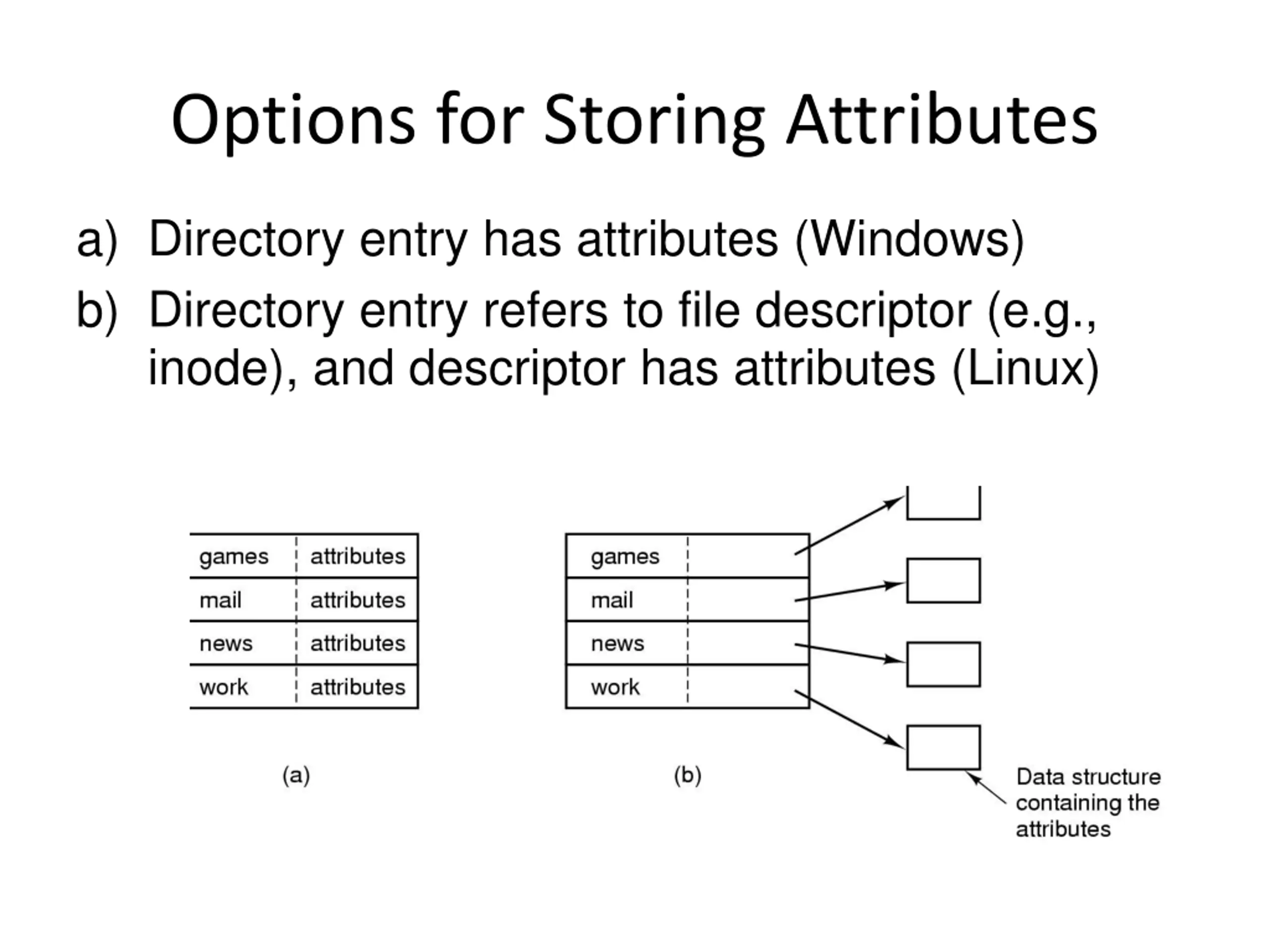 Options for Storing Attributes

a) Directory entry has attributes (Windows)

b) Directory entry refers to file descriptor (e.g., inode), and descriptor has attributes (Linux)

| games | attributes |
|---|---|
| mail | attributes |
| news | attributes |
| work | attributes |

(a)

| games | |
|---|---|
| mail | |
| news | |
| work | |

(b)

Data structure containing the attributes